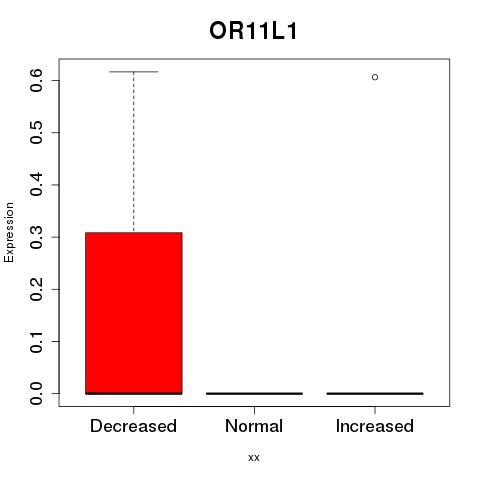 OR11L1

Expression

0.6
0.5
0.4
0.3
0.2
0.1
0.0

Decreased
Normal
Increased

xx